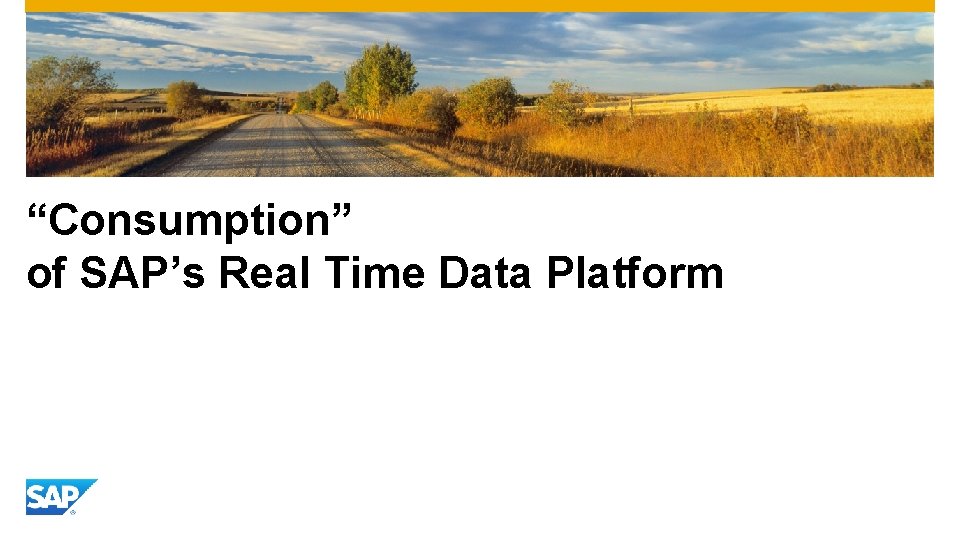 “Consumption”
of SAP’s Real Time Data Platform

SAP